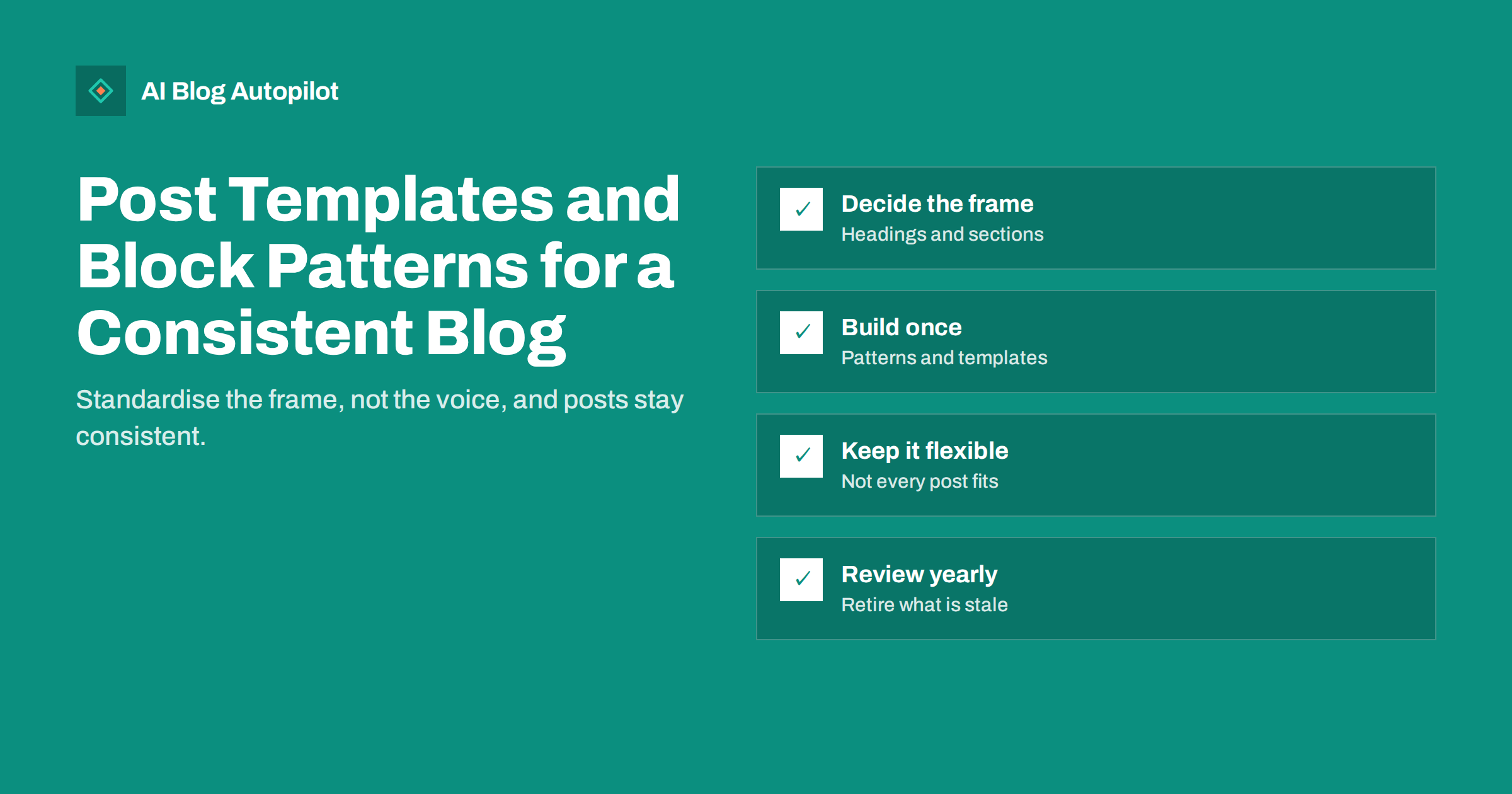 AI Blog Autopilot

Post Templates and Block Patterns for a Consistent Blog

Standardise the frame, not the voice, and posts stay consistent.

☑ Decide the frame
Headings and sections

☑ Build once
Patterns and templates

☑ Keep it flexible
Not every post fits

☑ Review yearly
Retire what is stale